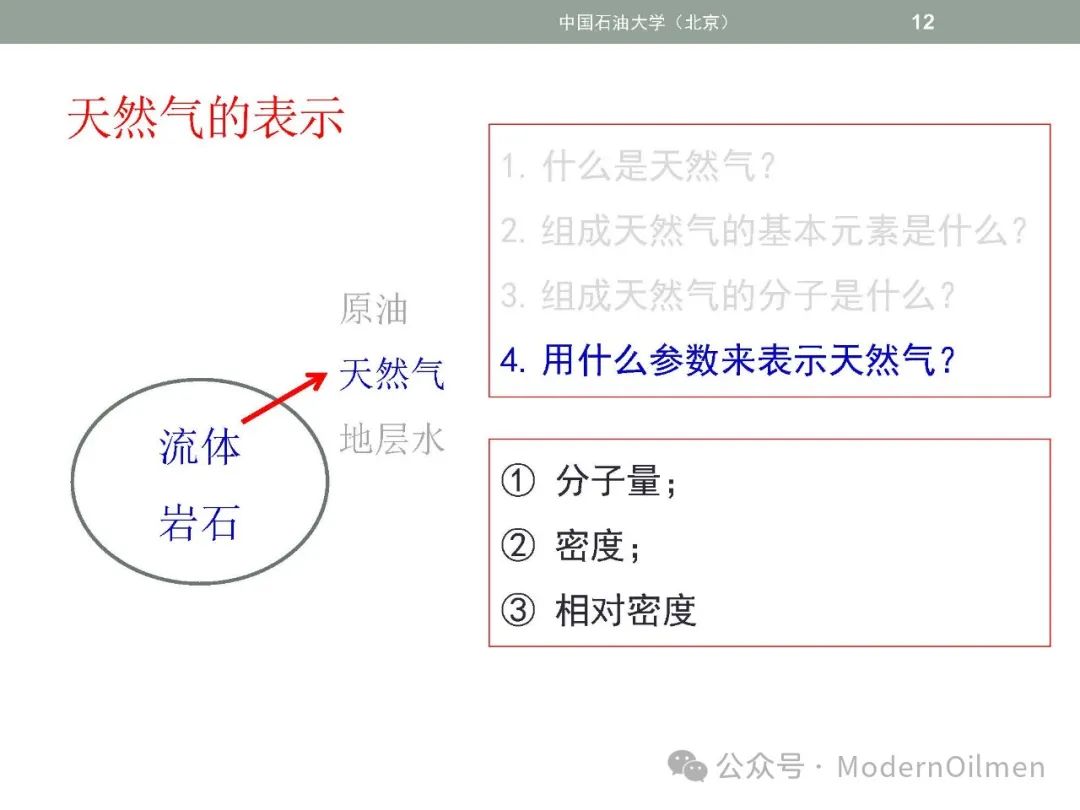 中国石油大学（北京） 12

天然气的表示

1. 什么是天然气？
2. 组成天然气的基本元素是什么？
3. 组成天然气的分子是什么？
4. 用什么参数来表示天然气？

原油
天然气
地层水

流体
岩石

① 分子量；
② 密度；
③ 相对密度

公众号 · ModernOilmen